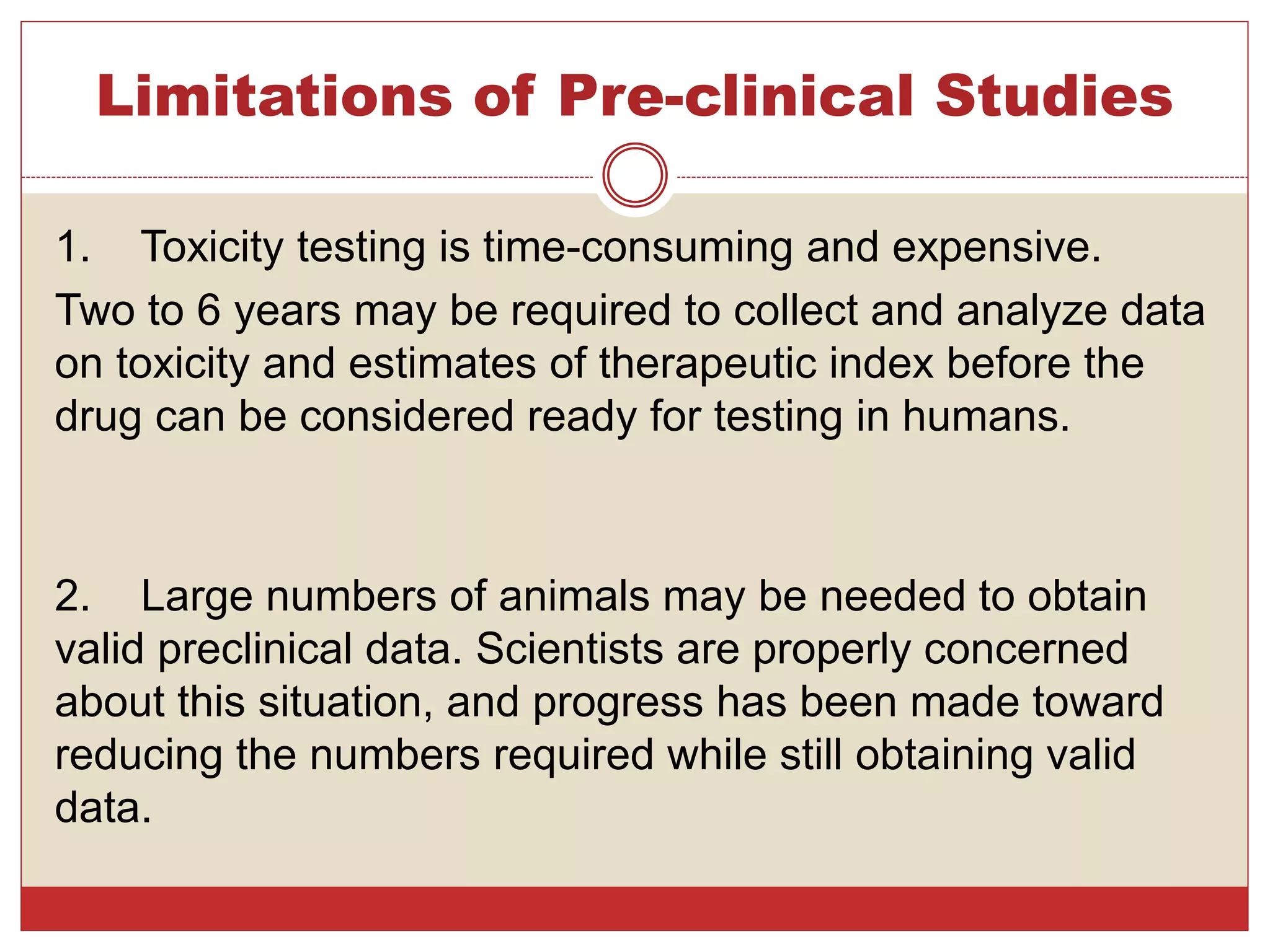 Limitations of Pre-clinical Studies

1. Toxicity testing is time-consuming and expensive.

Two to 6 years may be required to collect and analyze data on toxicity and estimates of therapeutic index before the drug can be considered ready for testing in humans.

2. Large numbers of animals may be needed to obtain valid preclinical data. Scientists are properly concerned about this situation, and progress has been made toward reducing the numbers required while still obtaining valid data.